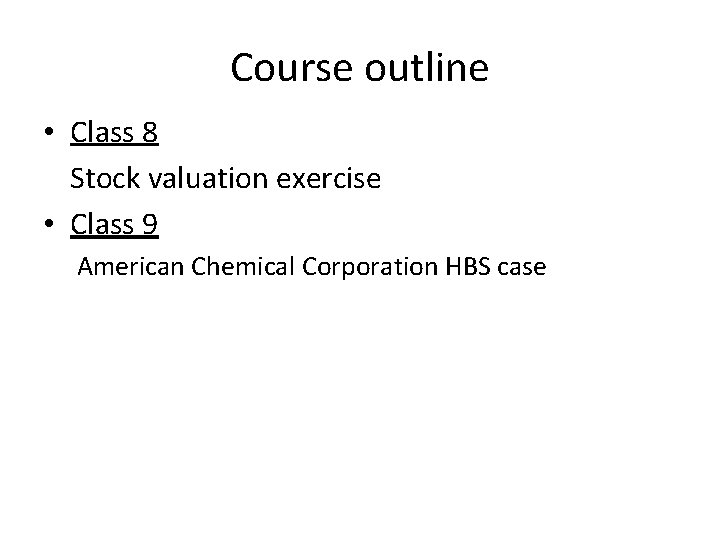 Course outline

• Class 8
Stock valuation exercise

• Class 9
American Chemical Corporation HBS case